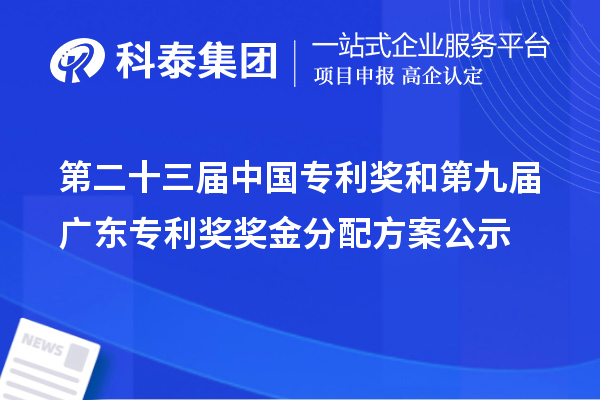 科泰集团
一站式企业服务平台
项目申报 高企认定

第二十三届中国专利奖和第九届广东专利奖奖金分配方案公示

NEWS